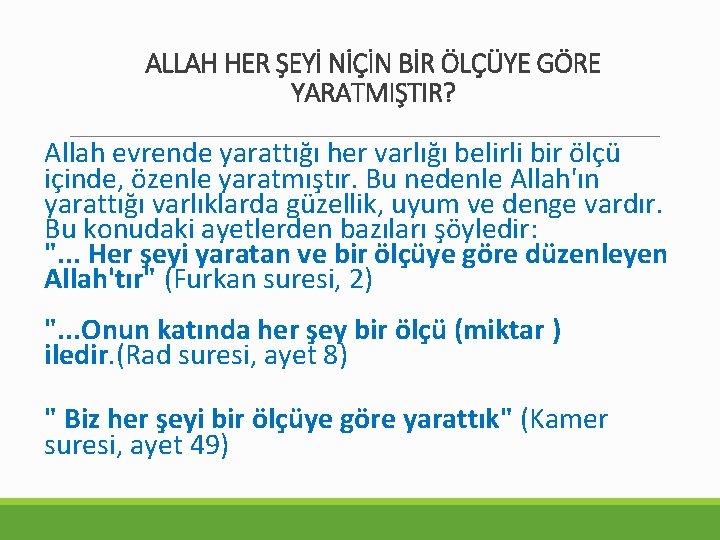 ALLAH HER ŞEYİ NİÇİN BİR ÖLÇÜYE GÖRE YARATMIŞTIR?

Allah evrende yarattığı her varlığı belirli bir ölçü içinde, özenle yaratmıştır. Bu nedenle Allah'ın yarattığı varlıklarda güzellik, uyum ve denge vardır. Bu konudaki ayetlerden bazıları şöyledir:
"... Her şeyi yaratan ve bir ölçüye göre düzenleyen Allah'tır" (Furkan suresi, 2)

"...Onun katında her şey bir ölçü (miktar ) iledir.(Rad suresi, ayet 8)

" Biz her şeyi bir ölçüye göre yarattık" (Kamer suresi, ayet 49)